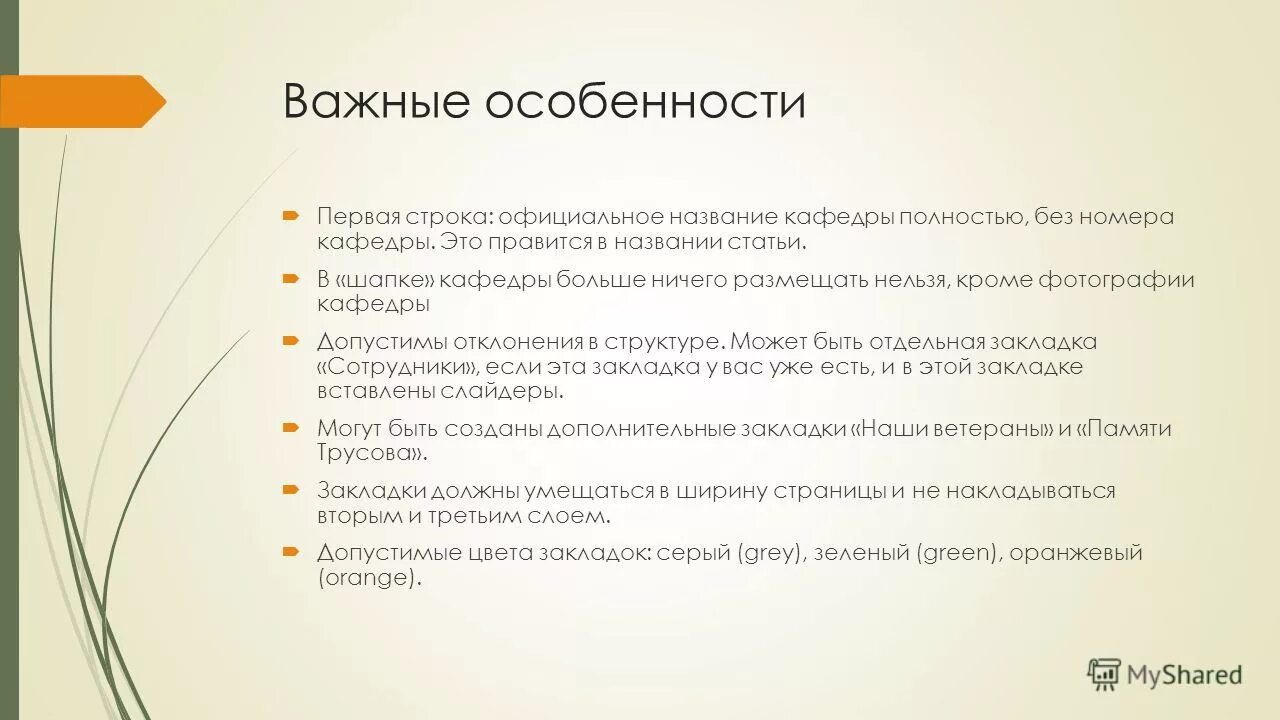 Важные особенности

Первая строка: официальное название кафедры полностью, без номера кафедры. Это правится в названии статьи.

В «шапке» кафедры больше ничего размещать нельзя, кроме фотографии кафедры

Допустимы отклонения в структуре. Может быть отдельная закладка «Сотрудники», если эта закладка у вас уже есть, и в этой закладке вставлены слайдеры.

Могут быть созданы дополнительные закладки «Наши ветераны» и «Памяти Трусова».

Закладки должны умещаться в ширину страницы и не накладываться вторым и третьим слоем.

Допустимые цвета закладок: серый (grey), зеленый (green), оранжевый (orange).

MyShared